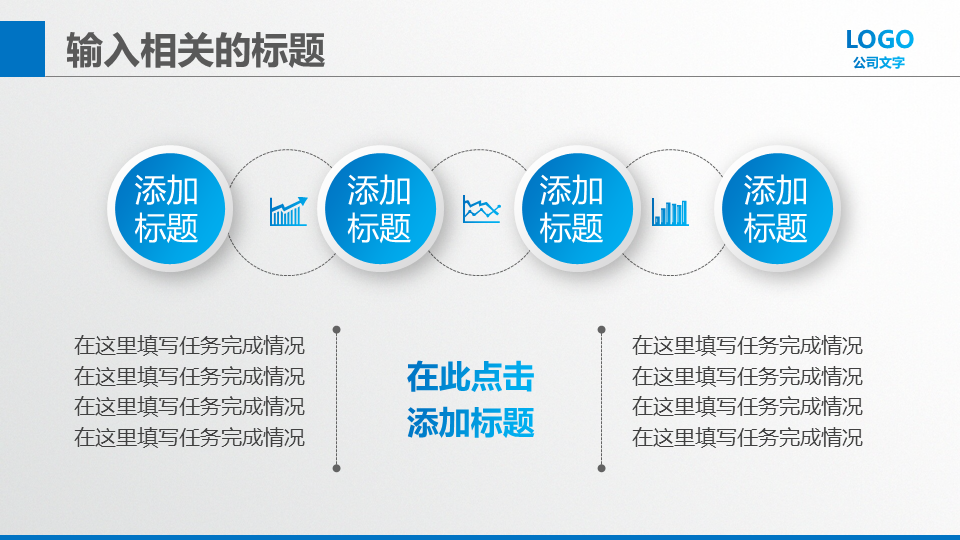 输入相关的标题

LOGO
公司文字

添加标题

添加标题

添加标题

添加标题

在这里填写任务完成情况
在这里填写任务完成情况
在这里填写任务完成情况
在这里填写任务完成情况

在此点击
添加标题

在这里填写任务完成情况
在这里填写任务完成情况
在这里填写任务完成情况
在这里填写任务完成情况